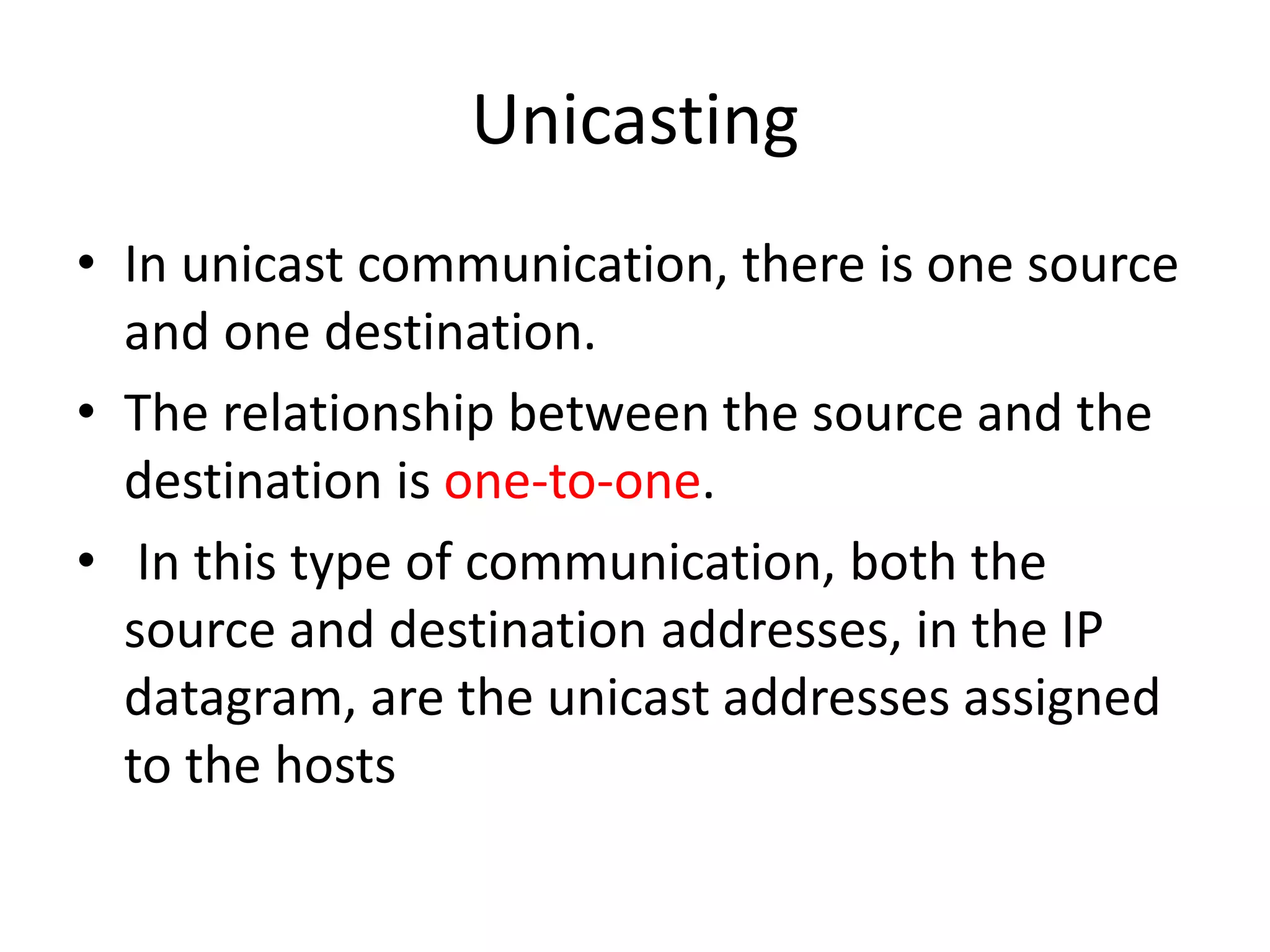 Unicasting

• In unicast communication, there is one source and one destination.

• The relationship between the source and the destination is one-to-one.

• In this type of communication, both the source and destination addresses, in the IP datagram, are the unicast addresses assigned to the hosts